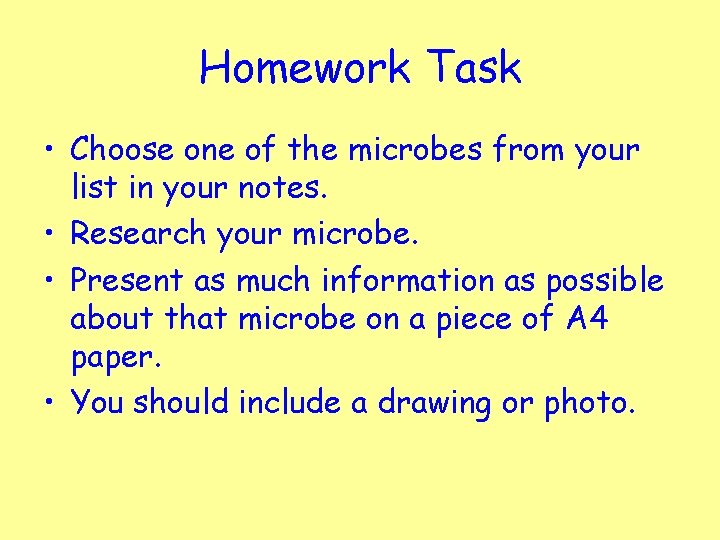 Homework Task

• Choose one of the microbes from your list in your notes.
• Research your microbe.
• Present as much information as possible about that microbe on a piece of A4 paper.
• You should include a drawing or photo.